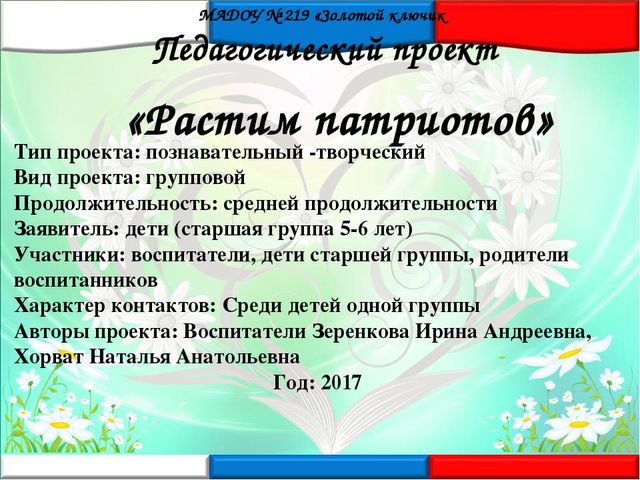 МАДОУ № 219 «Золотой ключик

Педагогический проект

«Растим патриотов»

Тип проекта: познавательный -творческий
Вид проекта: групповой
Продолжительность: средней продолжительности
Заявитель: дети (старшая группа 5-6 лет)
Участники: воспитатели, дети старшей группы, родители воспитанников
Характер контактов: Среди детей одной группы
Авторы проекта: Воспитатели Зеренкова Ирина Андреевна, Хорват Наталья Анатольевна

Год: 2017